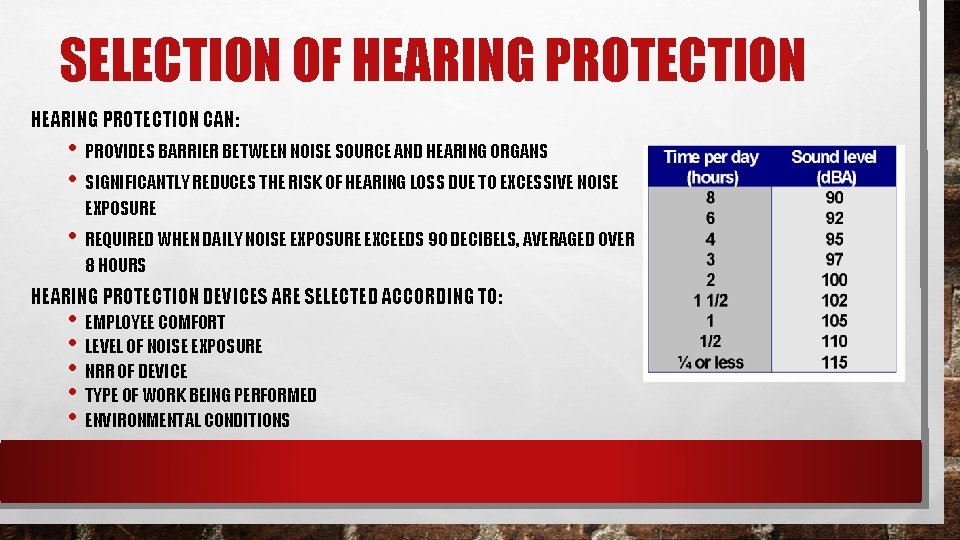 SELECTION OF HEARING PROTECTION

HEARING PROTECTION CAN:

• PROVIDES BARRIER BETWEEN NOISE SOURCE AND HEARING ORGANS
• SIGNIFICANTLY REDUCES THE RISK OF HEARING LOSS DUE TO EXCESSIVE NOISE EXPOSURE
• REQUIRED WHEN DAILY NOISE EXPOSURE EXCEEDS 90 DECIBELS, AVERAGED OVER 8 HOURS

HEARING PROTECTION DEVICES ARE SELECTED ACCORDING TO:

• EMPLOYEE COMFORT
• LEVEL OF NOISE EXPOSURE
• NRR OF DEVICE
• TYPE OF WORK BEING PERFORMED
• ENVIRONMENTAL CONDITIONS

| Time per day (hours) | Sound level (dBA) |
|---|---|
| 8 | 90 |
| 6 | 92 |
| 4 | 95 |
| 3 | 97 |
| 2 | 100 |
| 1 1/2 | 102 |
| 1 | 105 |
| 1/2 | 110 |
| ¼ or less | 115 |